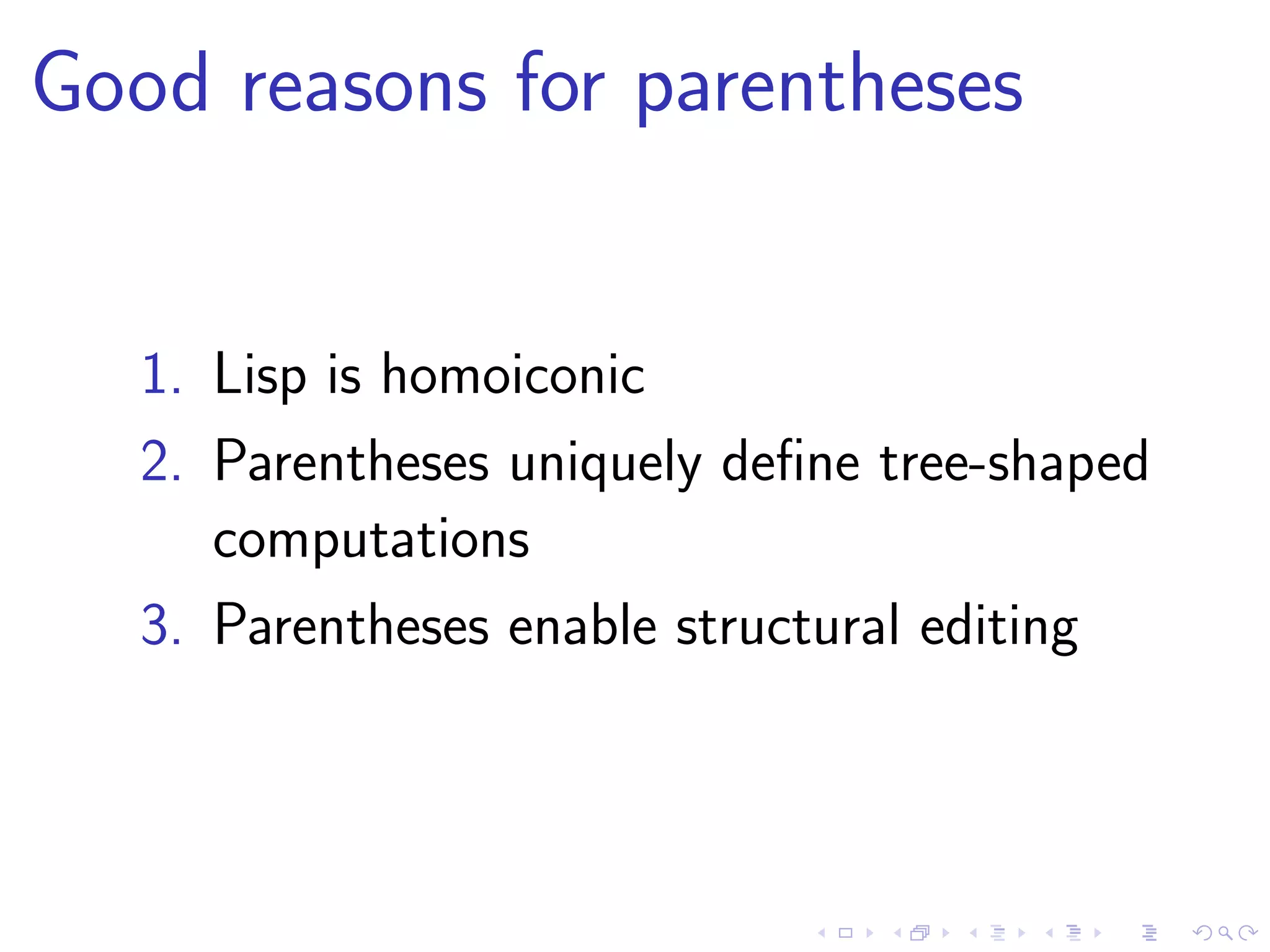 Good reasons for parentheses

1. Lisp is homoiconic
2. Parentheses uniquely define tree-shaped computations
3. Parentheses enable structural editing